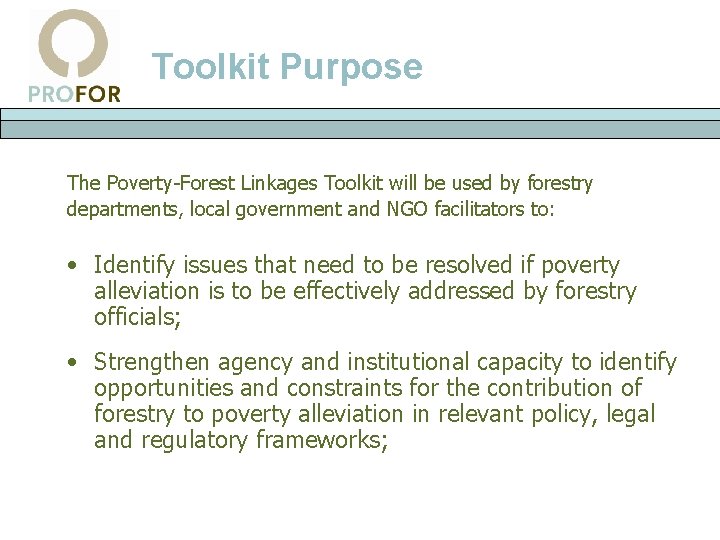 PROFOR

Toolkit Purpose

The Poverty-Forest Linkages Toolkit will be used by forestry departments, local government and NGO facilitators to:

• Identify issues that need to be resolved if poverty alleviation is to be effectively addressed by forestry officials;

• Strengthen agency and institutional capacity to identify opportunities and constraints for the contribution of forestry to poverty alleviation in relevant policy, legal and regulatory frameworks;